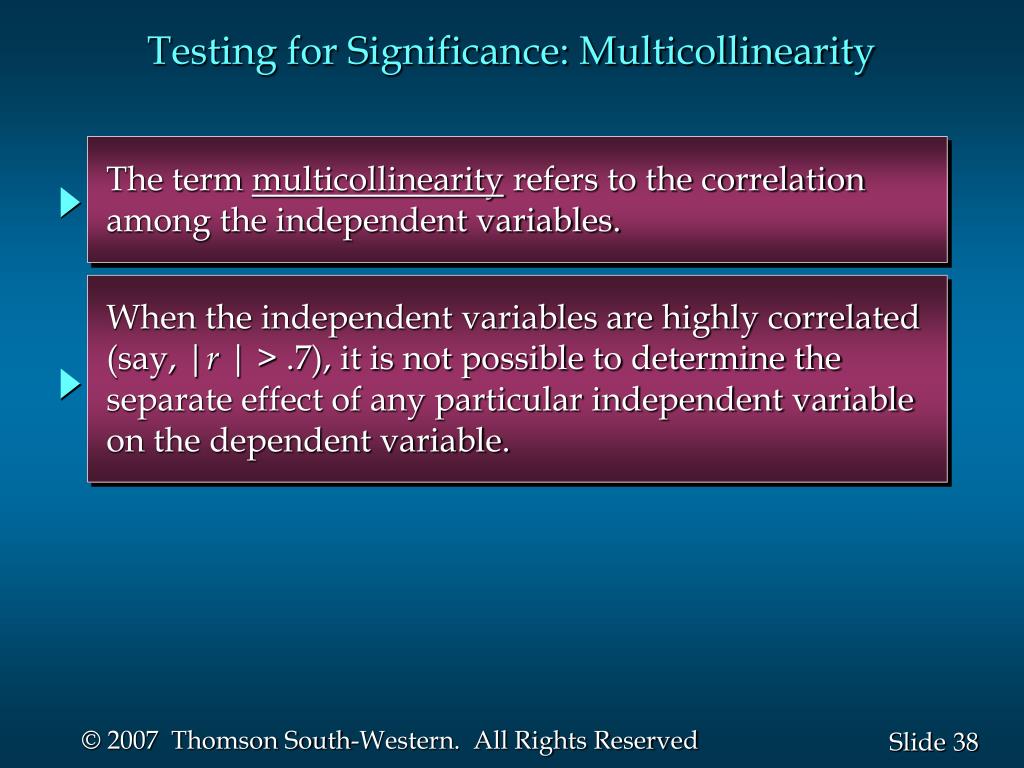 Testing for Significance: Multicollinearity

The term multicollinearity refers to the correlation among the independent variables.

When the independent variables are highly correlated (say, $|r| > .7$), it is not possible to determine the separate effect of any particular independent variable on the dependent variable.

© 2007 Thomson South-Western. All Rights Reserved

Slide 38